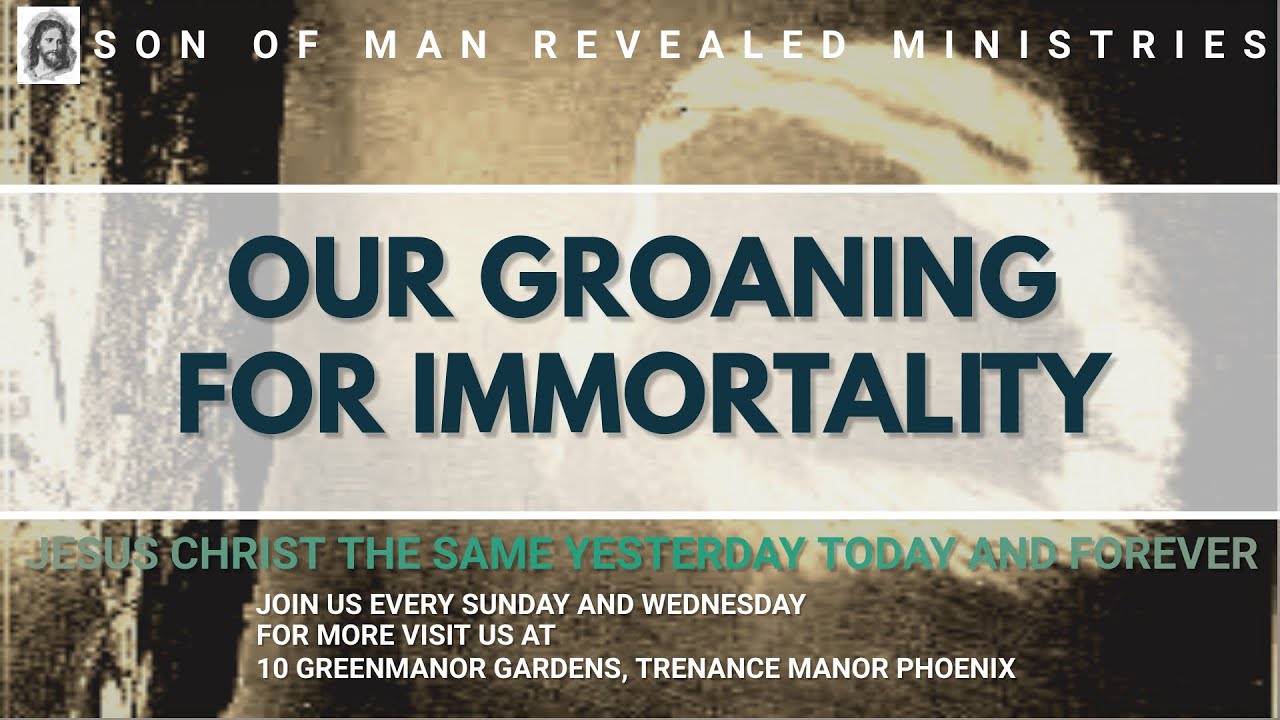 SON OF MAN REVEALED MINISTRIES

OUR GROANING FOR IMMORTALITY

JESUS CHRIST THE SAME YESTERDAY TODAY AND FOREVER

JOIN US EVERY SUNDAY AND WEDNESDAY
FOR MORE VISIT US AT
10 GREENMANOR GARDENS, TRENANCE MANOR PHOENIX